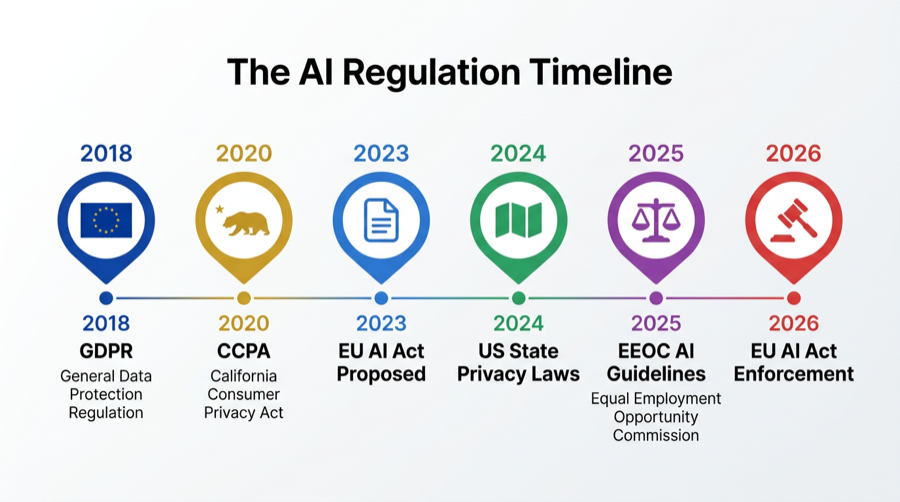 The AI Regulation Timeline

2018

2020

2023

2024

2025

2026

2018
GDPR
General Data Protection Regulation

2020
CCPA
California Consumer Privacy Act

2023
EU AI Act Proposed

2024
US State Privacy Laws

2025
EEOC AI Guidelines
Equal Employment Opportunity Commission

2026
EU AI Act Enforcement